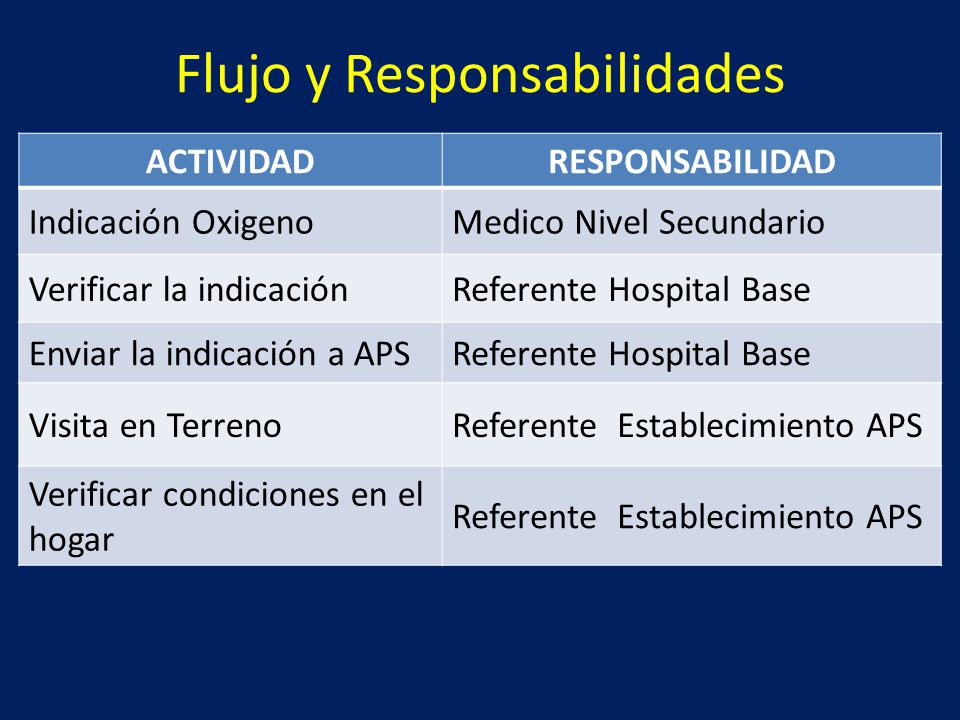 Flujo y Responsabilidades

| ACTIVIDAD | RESPONSABILIDAD |
|---|---|
| Indicación Oxigeno | Medico Nivel Secundario |
| Verificar la indicación | Referente Hospital Base |
| Enviar la indicación a APS | Referente Hospital Base |
| Visita en Terreno | Referente Establecimiento APS |
| Verificar condiciones en el hogar | Referente Establecimiento APS |